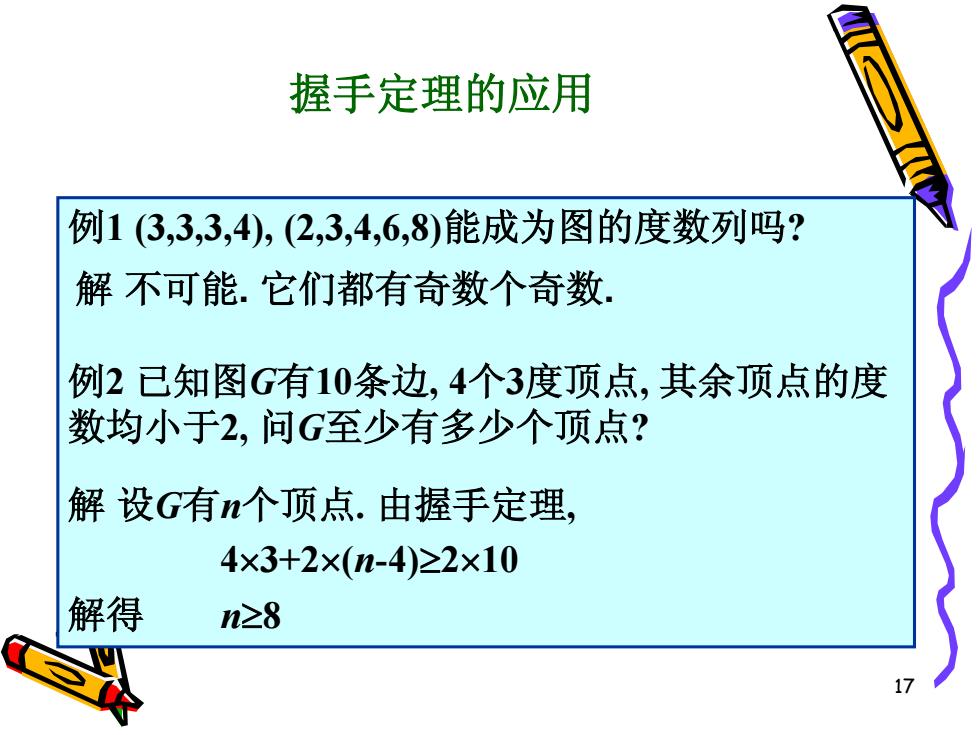 握手定理的应用

例1 (3,3,3,4), (2,3,4,6,8)能成为图的度数列吗?

解 不可能. 它们都有奇数个奇数.

例2 已知图$G$有10条边, 4个3度顶点, 其余顶点的度数均小于2, 问$G$至少有多少个顶点?

解 设$G$有$n$个顶点. 由握手定理,

$4\times3+2\times(n-4)\geq2\times10$

解得 $n\geq8$

17